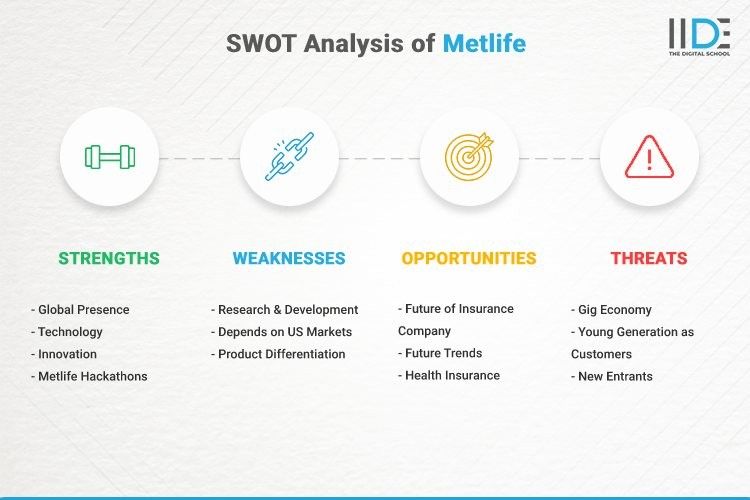 SWOT Analysis of Metlife

IIDE
THE DIGITAL SCHOOL

STRENGTHS

- Global Presence
- Technology
- Innovation
- Metlife Hackathons

WEAKNESSES

- Research & Development
- Depends on US Markets
- Product Differentiation

OPPORTUNITIES

- Future of Insurance Company
- Future Trends
- Health Insurance

THREATS

- Gig Economy
- Young Generation as Customers
- New Entrants